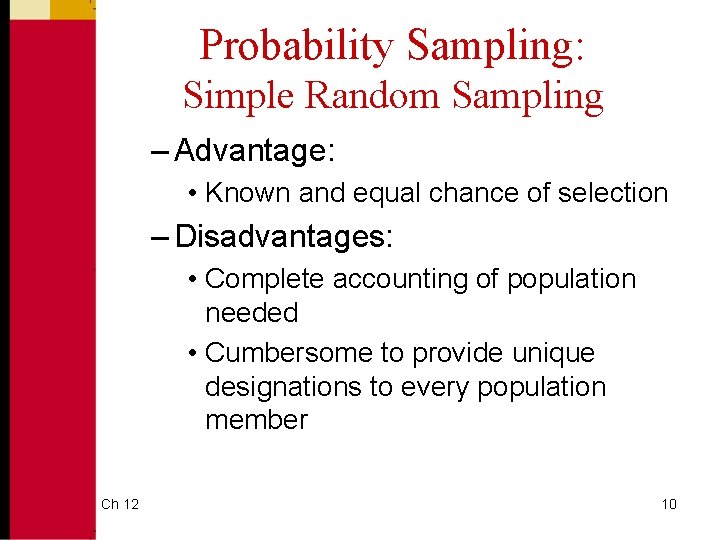 Probability Sampling:
Simple Random Sampling

– Advantage:

• Known and equal chance of selection

– Disadvantages:

• Complete accounting of population needed

• Cumbersome to provide unique designations to every population member

Ch 12

10